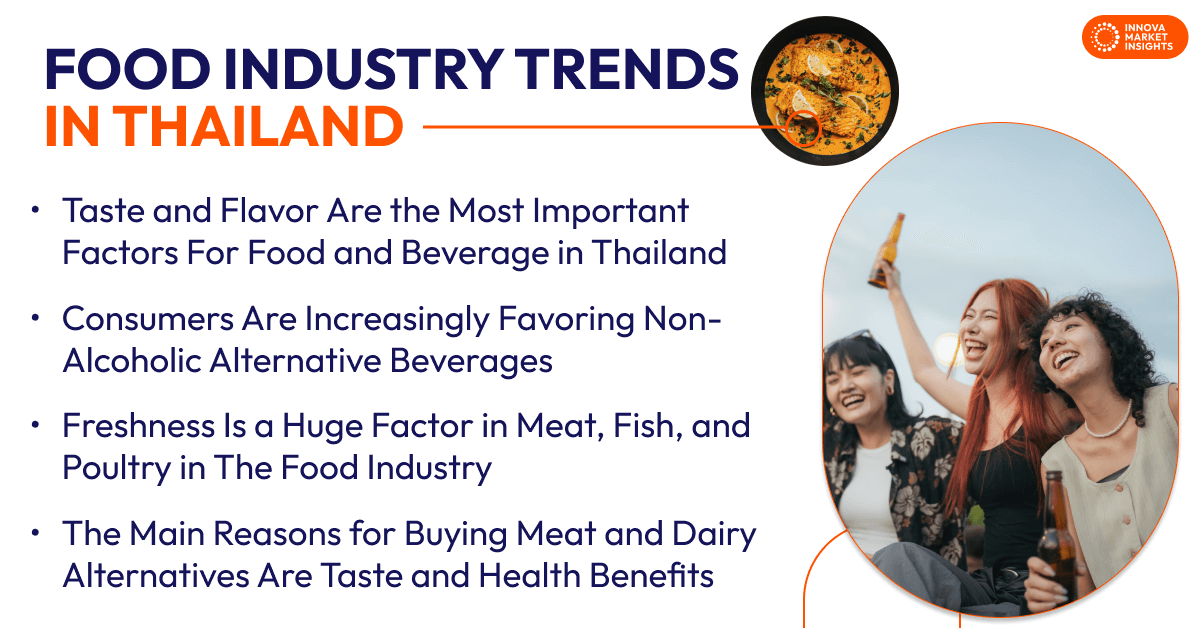 FOOD INDUSTRY TRENDS IN THAILAND

INNOVA MARKET INSIGHTS

• Taste and Flavor Are the Most Important Factors For Food and Beverage in Thailand

• Consumers Are Increasingly Favoring Non-Alcoholic Alternative Beverages

• Freshness Is a Huge Factor in Meat, Fish, and Poultry in The Food Industry

• The Main Reasons for Buying Meat and Dairy Alternatives Are Taste and Health Benefits